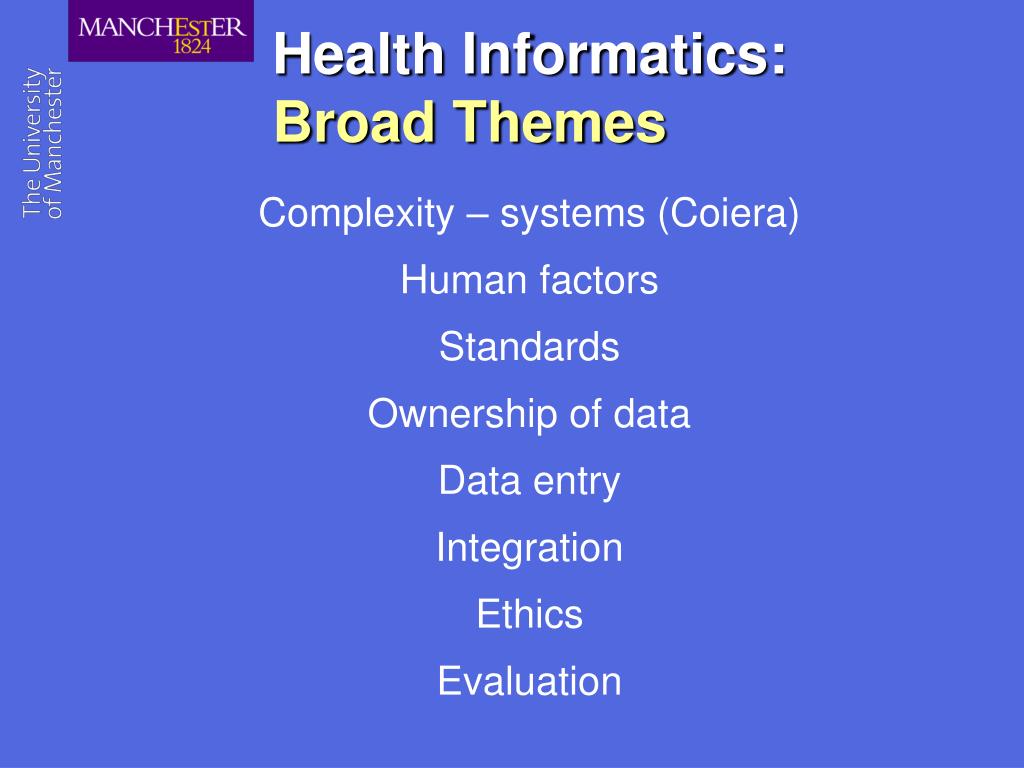 MANCHESTER
1824

The University
of Manchester

Health Informatics:
Broad Themes

Complexity – systems (Coiera)

Human factors

Standards

Ownership of data

Data entry

Integration

Ethics

Evaluation